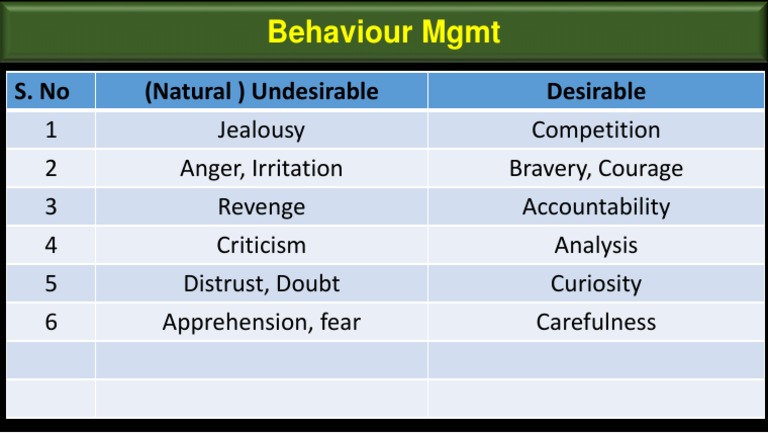 Behaviour Mgmt

| S. No | (Natural ) Undesirable | Desirable |
|---|---|---|
| 1 | Jealousy | Competition |
| 2 | Anger, Irritation | Bravery, Courage |
| 3 | Revenge | Accountability |
| 4 | Criticism | Analysis |
| 5 | Distrust, Doubt | Curiosity |
| 6 | Apprehension, fear | Carefulness |
| | | |
| | | |